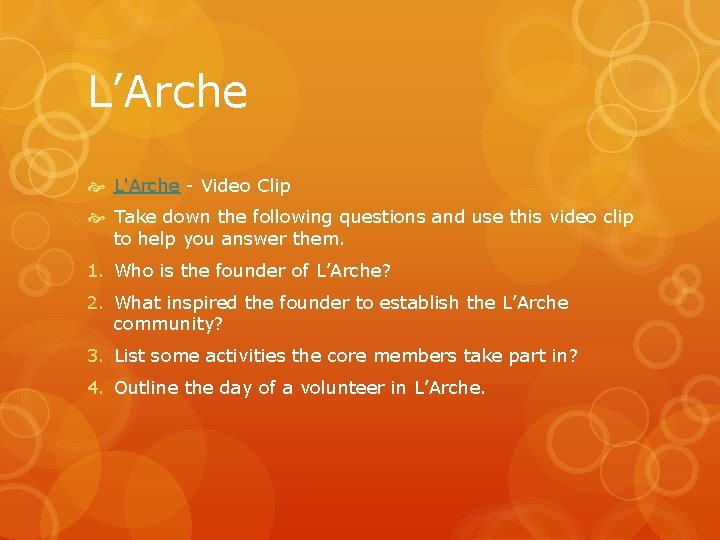 L’Arche

L'Arche - Video Clip

Take down the following questions and use this video clip to help you answer them.

1. Who is the founder of L’Arche?
2. What inspired the founder to establish the L’Arche community?
3. List some activities the core members take part in?
4. Outline the day of a volunteer in L’Arche.